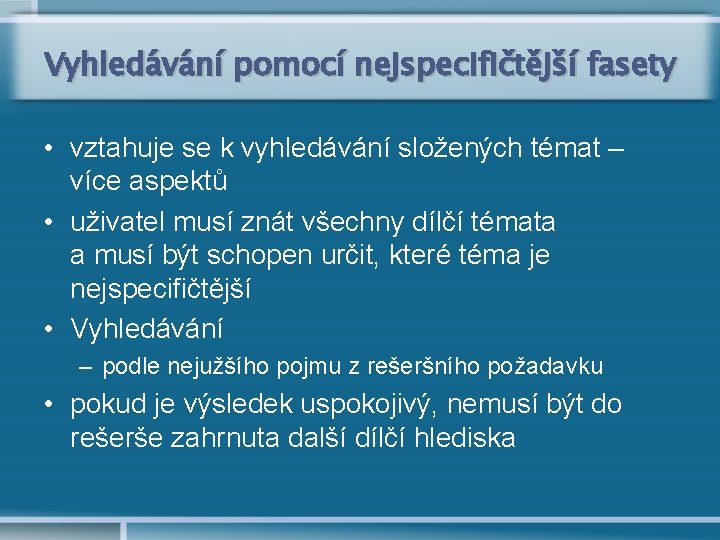 Vyhledávání pomocí nejspecifičtější fasety

• vztahuje se k vyhledávání složených témat – více aspektů
• uživatel musí znát všechny dílčí témata a musí být schopen určit, které téma je nejspecifičtější
• Vyhledávání
– podle nejužšího pojmu z rešeršního požadavku
• pokud je výsledek uspokojivý, nemusí být do rešerše zahrnuta další dílčí hlediska